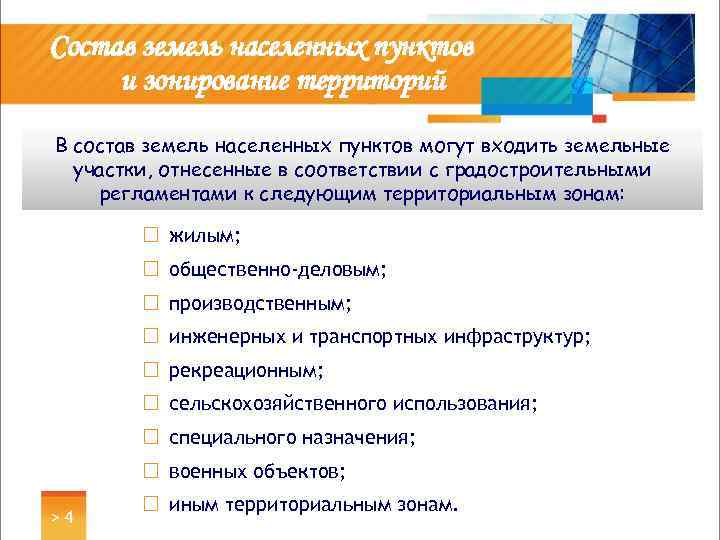 Состав земель населенных пунктов и зонирование территорий

В состав земель населенных пунктов могут входить земельные участки, отнесенные в соответствии с градостроительными регламентами к следующим территориальным зонам:

☐ жилым;
☐ общественно-деловым;
☐ производственным;
☐ инженерных и транспортных инфраструктур;
☐ рекреационным;
☐ сельскохозяйственного использования;
☐ специального назначения;
☐ военных объектов;
☐ иным территориальным зонам.

> 4